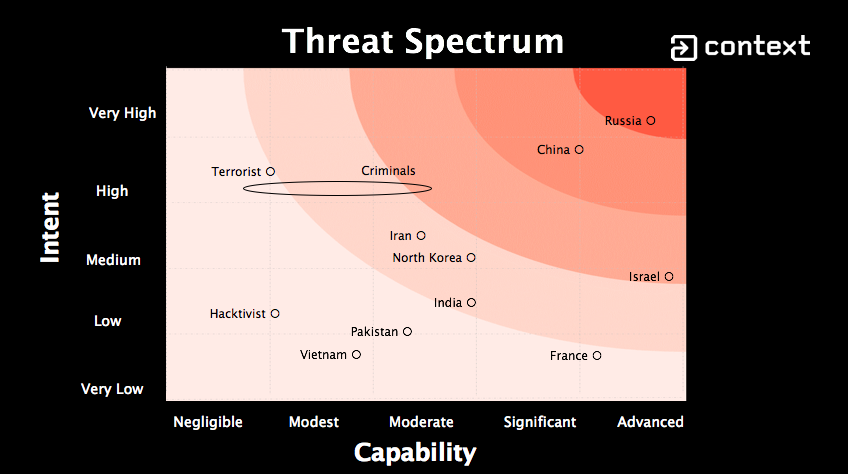 Threat Spectrum

context

Intent

Very High
High
Medium
Low
Very Low

Russia
China
Terrorist
Criminals
Iran
North Korea
Israel
India
Hacktivist
Pakistan
Vietnam
France

Negligible
Modest
Moderate
Significant
Advanced

Capability